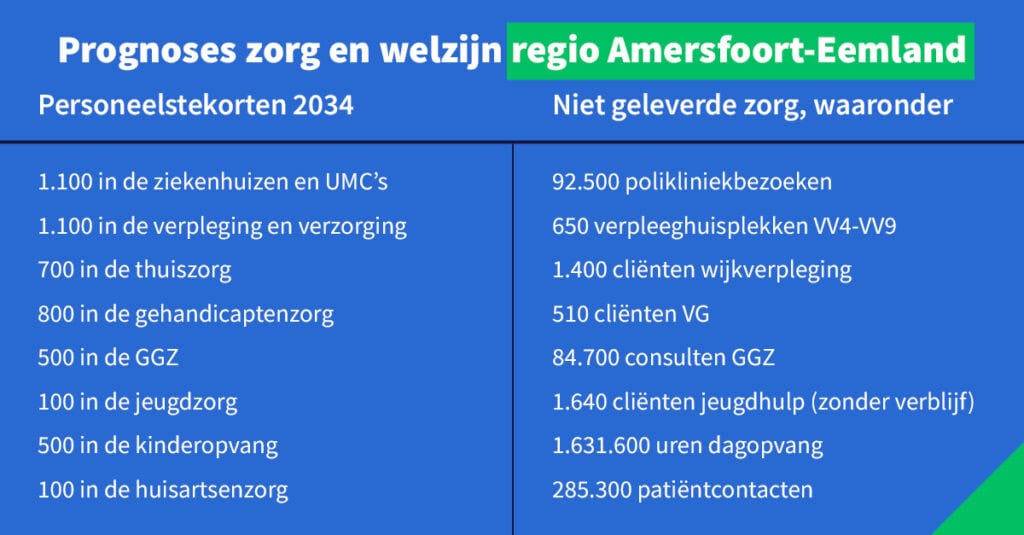 Prognoses zorg en welzijn regio Amersfoort-Eemland

| Personeelstekorten 2034 | Niet geleverde zorg, waaronder |
|---|---|
| 1.100 in de ziekenhuizen en UMC's | 92.500 polikliniekbezoeken |
| 1.100 in de verpleging en verzorging | 650 verpleeghuisplekken VV4-VV9 |
| 700 in de thuiszorg | 1.400 cliënten wijkverpleging |
| 800 in de gehandicaptenzorg | 510 cliënten VG |
| 500 in de GGZ | 84.700 consulten GGZ |
| 100 in de jeugdzorg | 1.640 cliënten jeugdhulp (zonder verblijf) |
| 500 in de kinderopvang | 1.631.600 uren dagopvang |
| 100 in de huisartsenzorg | 285.300 patiëntcontacten |